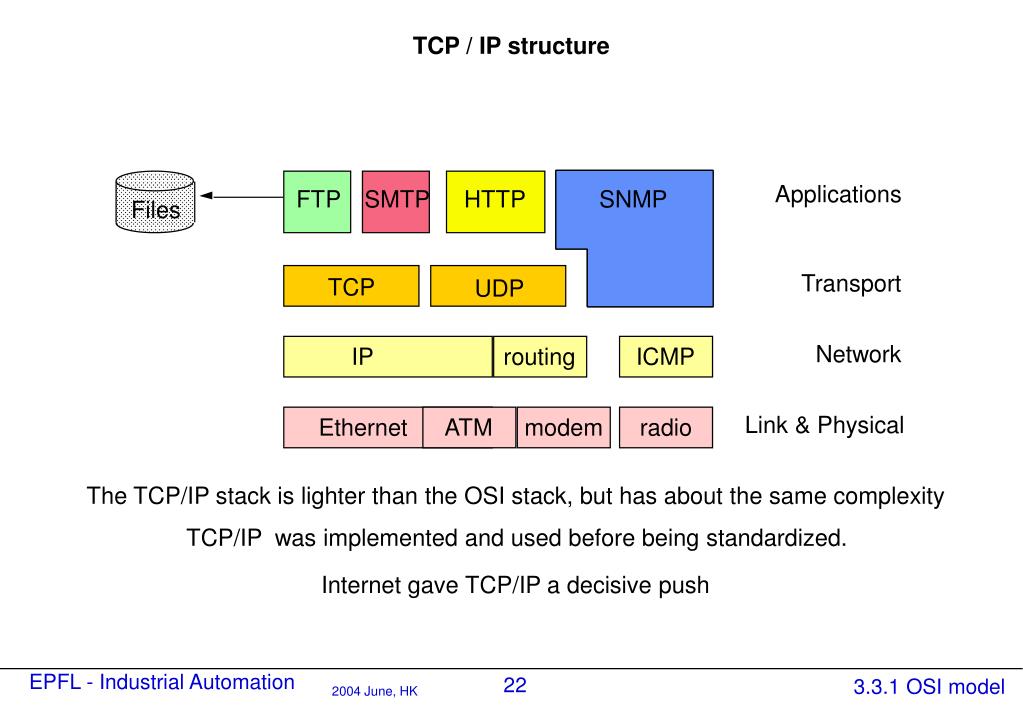 TCP / IP structure

Files

FTP SMTP HTTP SNMP Applications

TCP UDP Transport

IP routing ICMP Network

Ethernet ATM modem radio Link & Physical

The TCP/IP stack is lighter than the OSI stack, but has about the same complexity

TCP/IP was implemented and used before being standardized.

Internet gave TCP/IP a decisive push

EPFL - Industrial Automation 2004 June, HK 22 3.3.1 OSI model